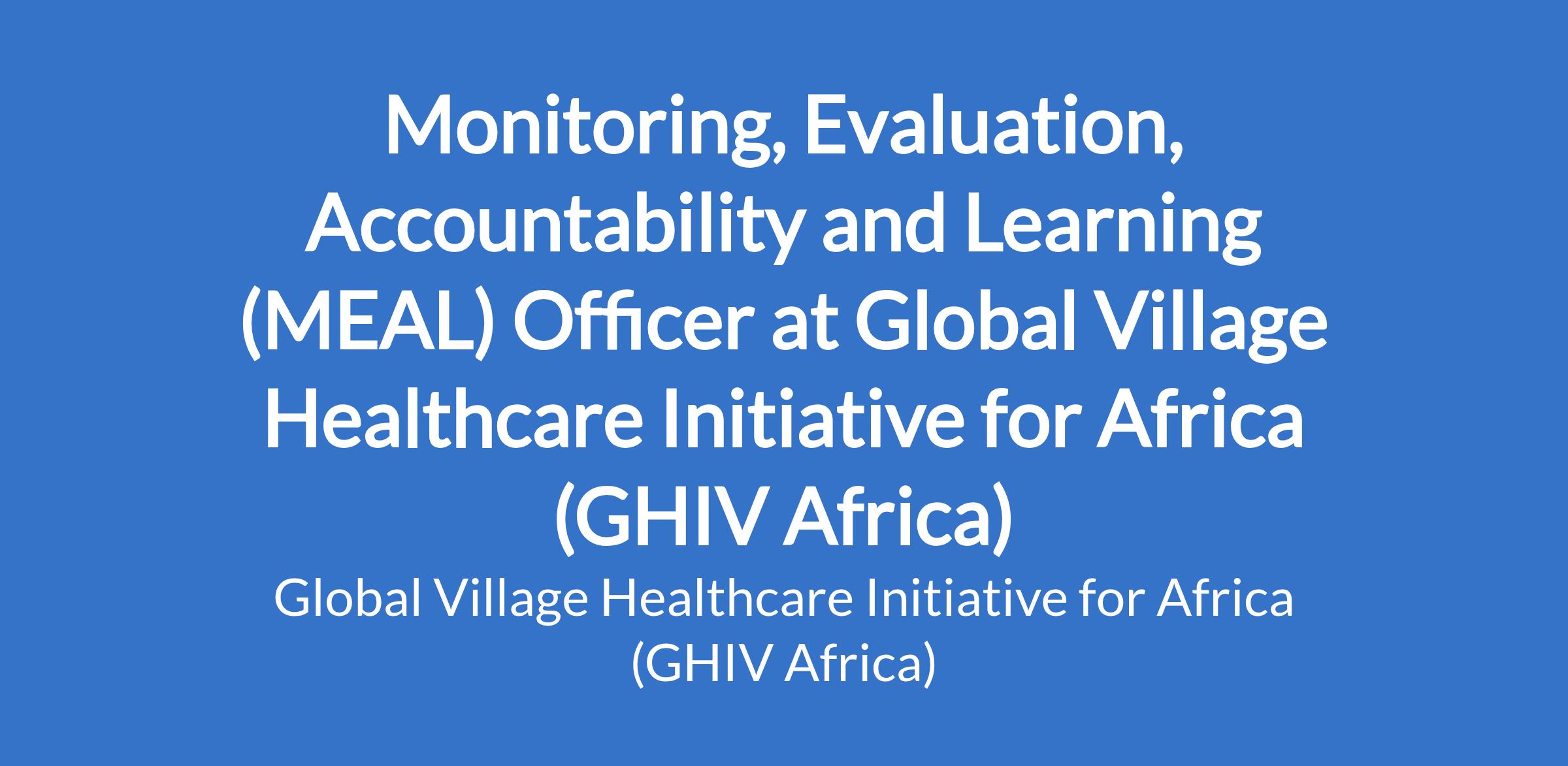 Monitoring, Evaluation, Accountability and Learning (MEAL) Officer at Global Village Healthcare Initiative for Africa (GHIV Africa)

Global Village Healthcare Initiative for Africa (GHIV Africa)